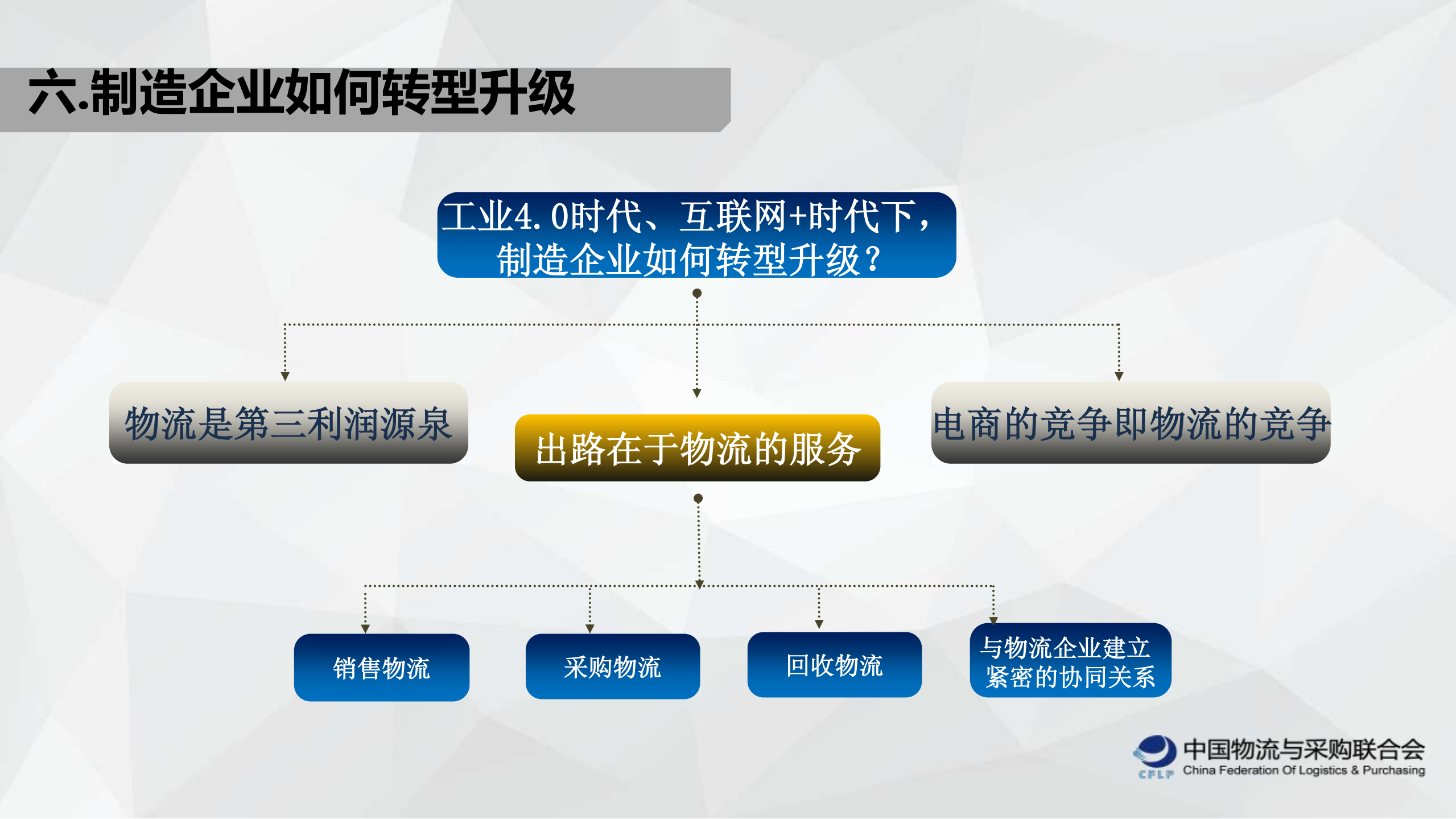 六.制造企业如何转型升级

工业4.0时代、互联网+时代下，制造企业如何转型升级？

物流是第三利润源泉

出路在于物流的服务

电商的竞争即物流的竞争

销售物流

采购物流

回收物流

与物流企业建立紧密的协同关系

CFLP 中国物流与采购联合会 China Federation Of Logistics & Purchasing